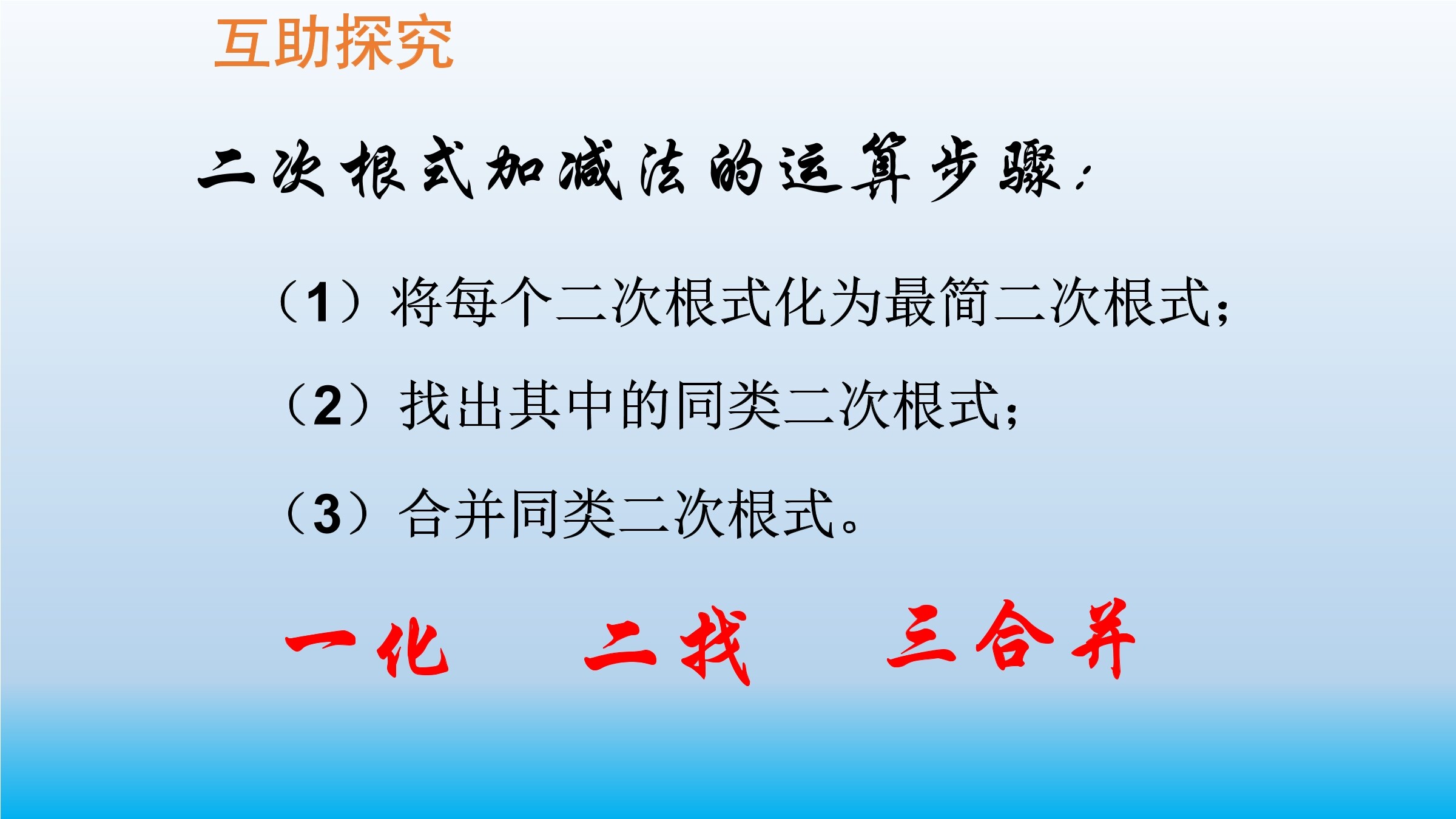 互助探究

二次根式加减法的运算步骤:

（1）将每个二次根式化为最简二次根式;

（2）找出其中的同类二次根式;

（3）合并同类二次根式。

一化　二找　三合并